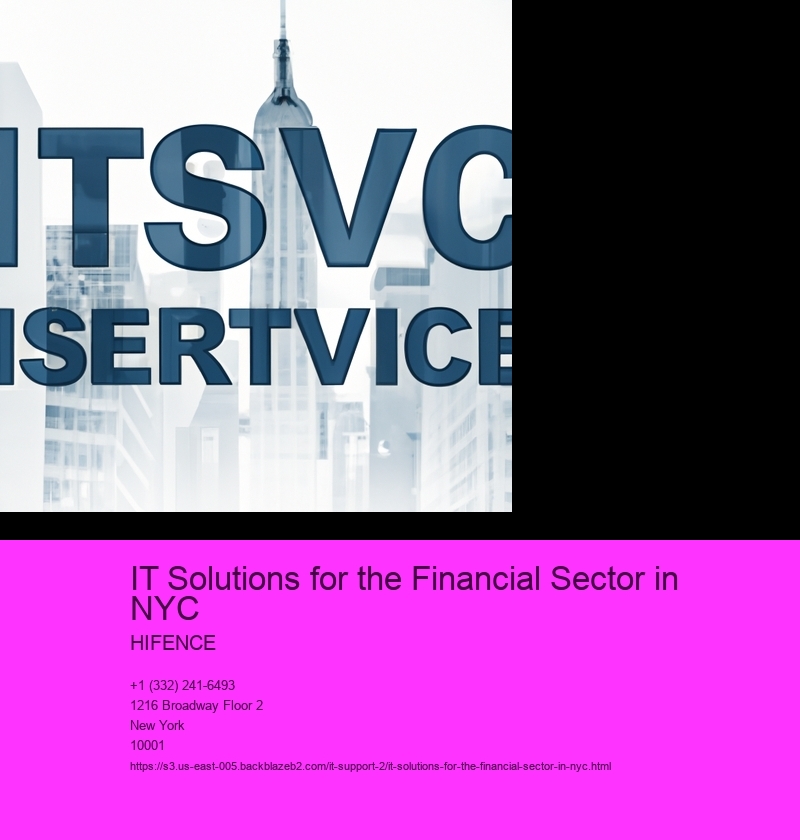 ITSVC
ISERTVICE

IT Solutions for the Financial Sector in NYC

HIFENCE

+1 (332) 241-6493
1216 Broadway Floor 2
New York
10001
https://s3.us-east-005.backblazeb2.com/it-support-2/it-solutions-for-the-financial-sector-in-nyc.html